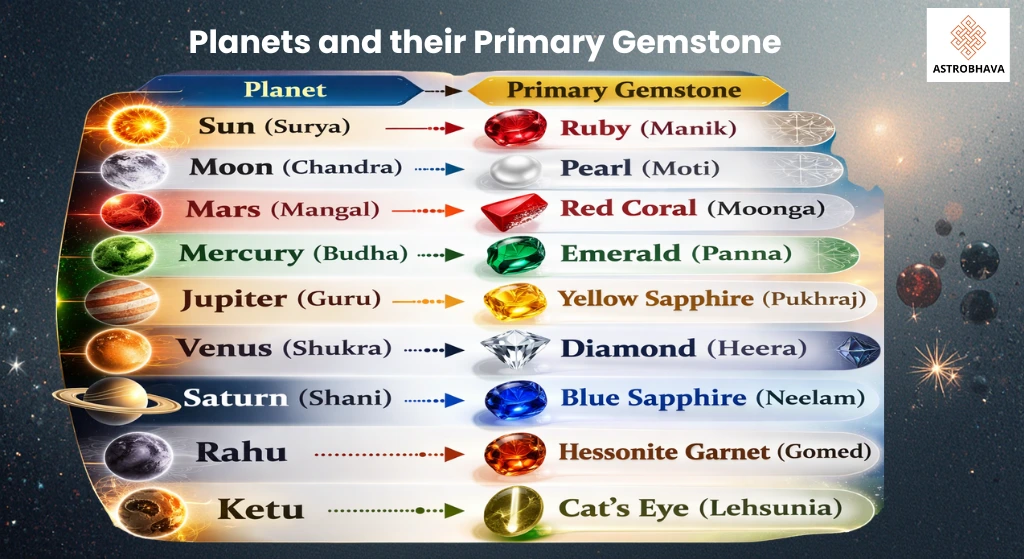 Planets and their Primary Gemstone

ASTROBHAVA

| Planet | Primary Gemstone |
|---|---|
| Sun (Surya) | Ruby (Manik) |
| Moon (Chandra) | Pearl (Moti) |
| Mars (Mangal) | Red Coral (Moonga) |
| Mercury (Budha) | Emerald (Panna) |
| Jupiter (Guru) | Yellow Sapphire (Pukhraj) |
| Venus (Shukra) | Diamond (Heera) |
| Saturn (Shani) | Blue Sapphire (Neelam) |
| Rahu | Hessonite Garnet (Gomed) |
| Ketu | Cat's Eye (Lehsunia) |